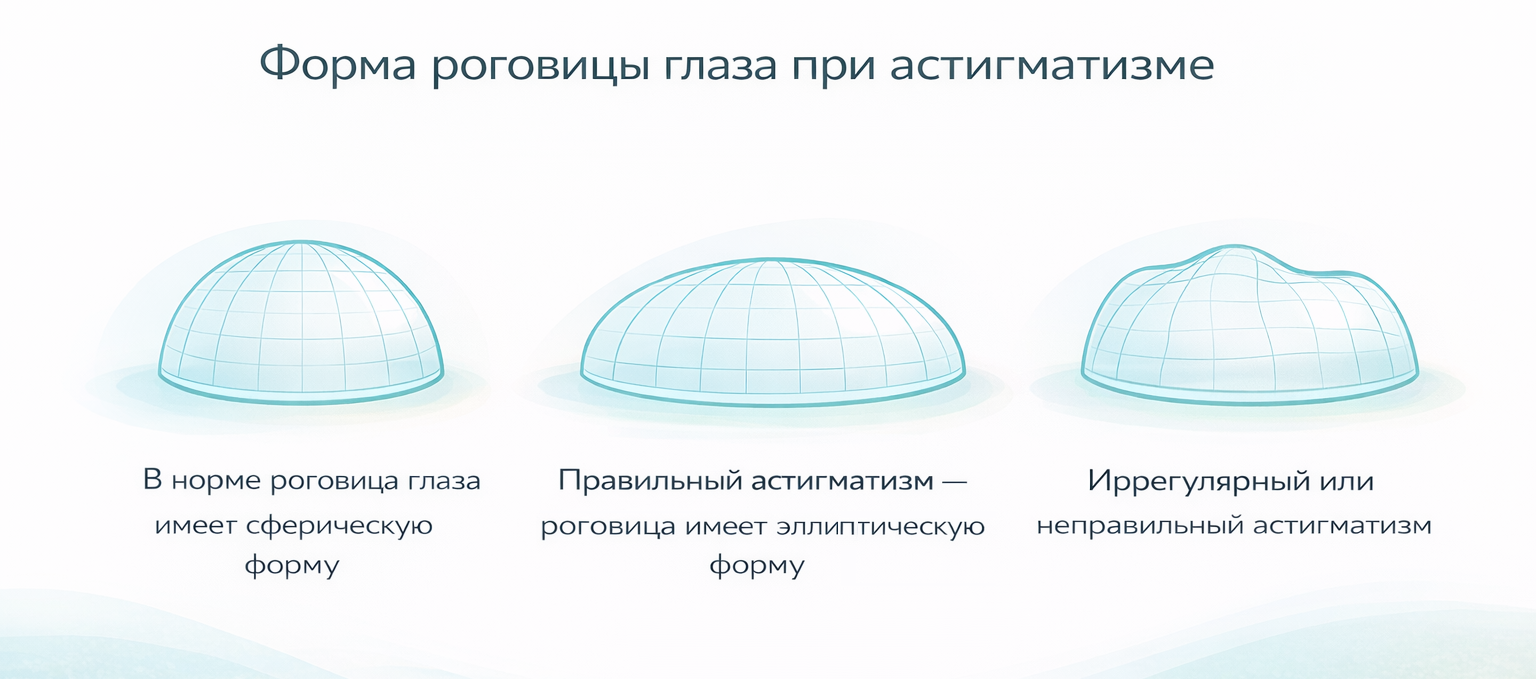 Форма роговицы глаза при астигматизме

В норме роговица глаза имеет сферическую форму

Правильный астигматизм — роговица имеет эллиптическую форму

Иррегулярный или неправильный астигматизм